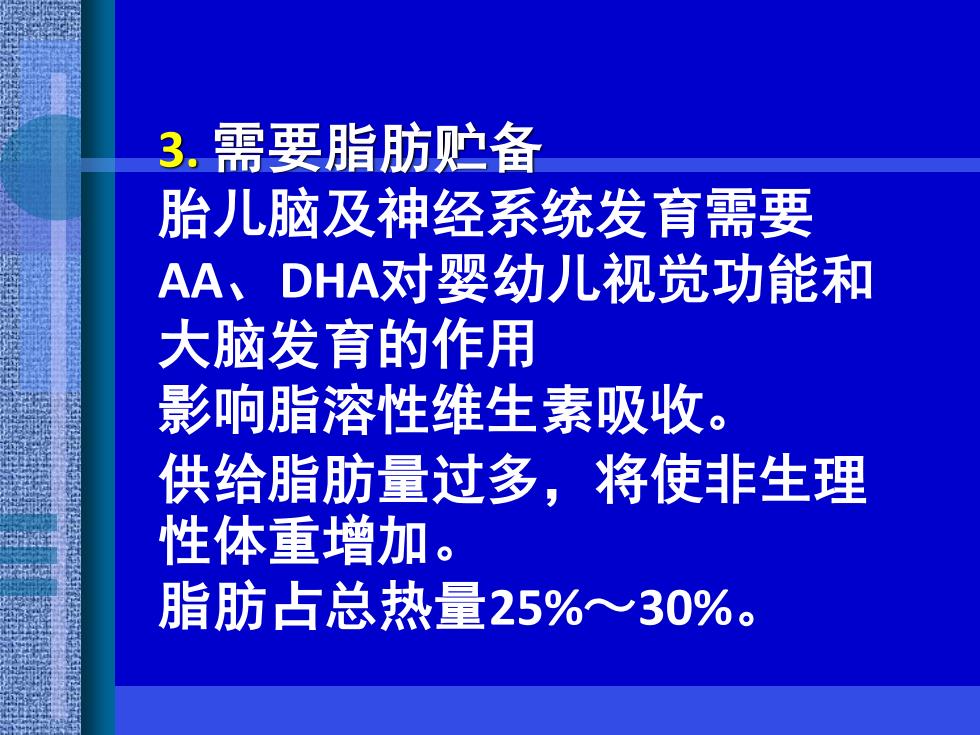 3. 需要脂肪贮备
胎儿脑及神经系统发育需要
AA、DHA对婴幼儿视觉功能和大脑发育的作用
影响脂溶性维生素吸收。
供给脂肪量过多，将使非生理性体重增加。
脂肪占总热量25%～30%。